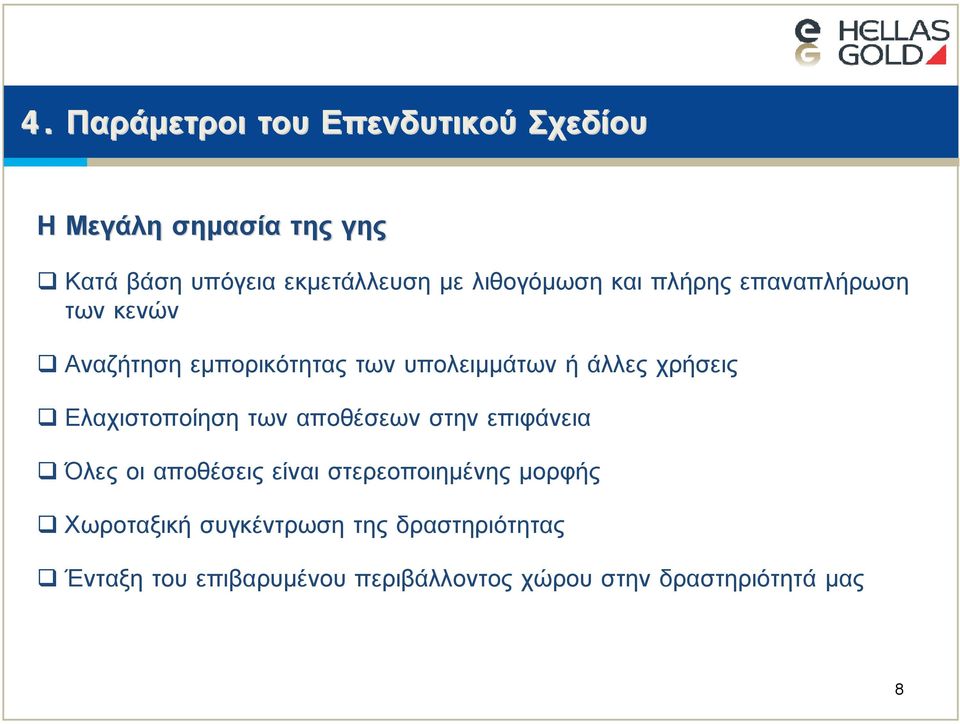 HELLAS GOLD

4. Παράμετροι του Επενδυτικού Σχεδίου

Η Μεγάλη σημασία της γης

❑ Κατά βάση υπόγεια εκμετάλλευση με λιθογόμωση και πλήρης επαναπλήρωση των κενών

❑ Αναζήτηση εμπορικότητας των υπολειμμάτων ή άλλες χρήσεις

❑ Ελαχιστοποίηση των αποθέσεων στην επιφάνεια

❑ Όλες οι αποθέσεις είναι στερεοποιημένης μορφής

❑ Χωροταξική συγκέντρωση της δραστηριότητας

❑ Ένταξη του επιβαρυμένου περιβάλλοντος χώρου στην δραστηριότητά μας

8